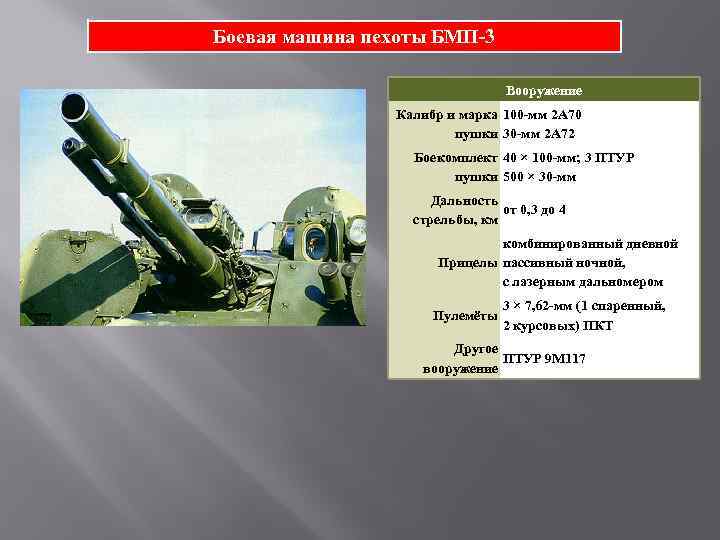 Боевая машина пехоты БМП-3

| Вооружение | |
|---|---|
| Калибр и марка пушки | 100-мм 2А70 30-мм 2А72 |
| Боекомплект пушки | 40 × 100-мм; 3 ПТУР 500 × 30-мм |
| Дальность стрельбы, км | от 0,3 до 4 |
| Прицелы | комбинированный дневной пассивный ночной, с лазерным дальномером |
| Пулемёты | 3 × 7,62-мм (1 спаренный, 2 курсовых) ПКТ |
| Другое вооружение | ПТУР 9М117 |